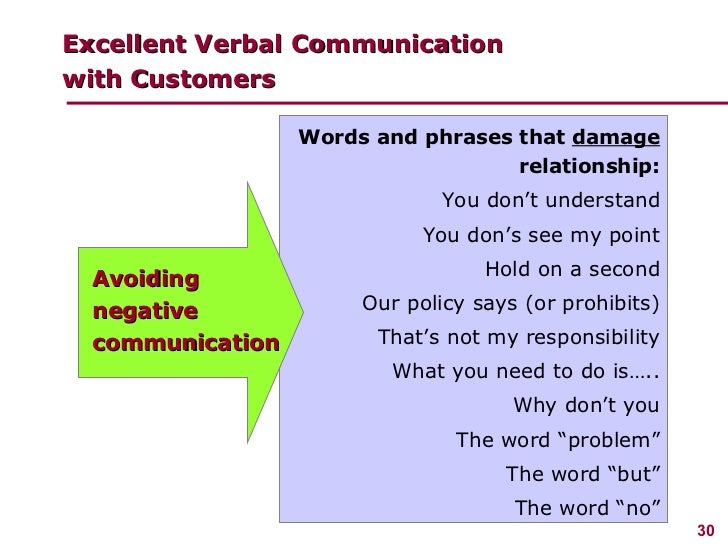 Excellent Verbal Communication with Customers

Avoiding negative communication

Words and phrases that damage relationship:

You don’t understand

You don’s see my point

Hold on a second

Our policy says (or prohibits)

That’s not my responsibility

What you need to do is…..

Why don’t you

The word “problem”

The word “but”

The word “no”

30